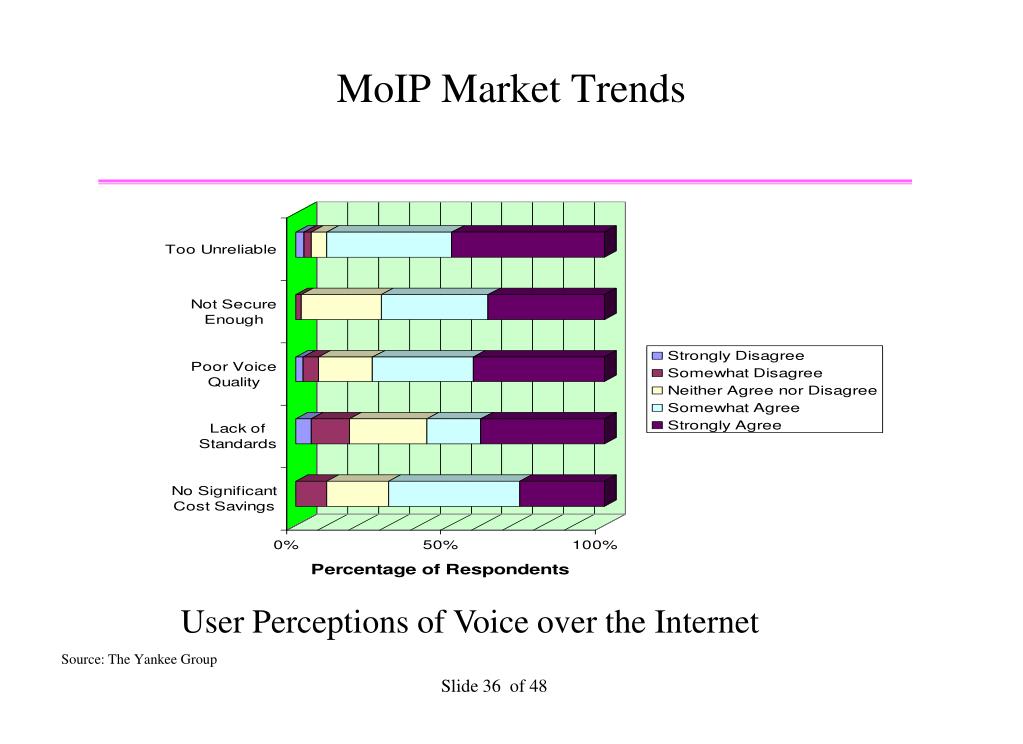 MoIP Market Trends

Too Unreliable

Not Secure Enough

Poor Voice Quality

Lack of Standards

No Significant Cost Savings

0%

50%

100%

Percentage of Respondents

Strongly Disagree
Somewhat Disagree
Neither Agree nor Disagree
Somewhat Agree
Strongly Agree

User Perceptions of Voice over the Internet

Source: The Yankee Group

Slide 36 of 48